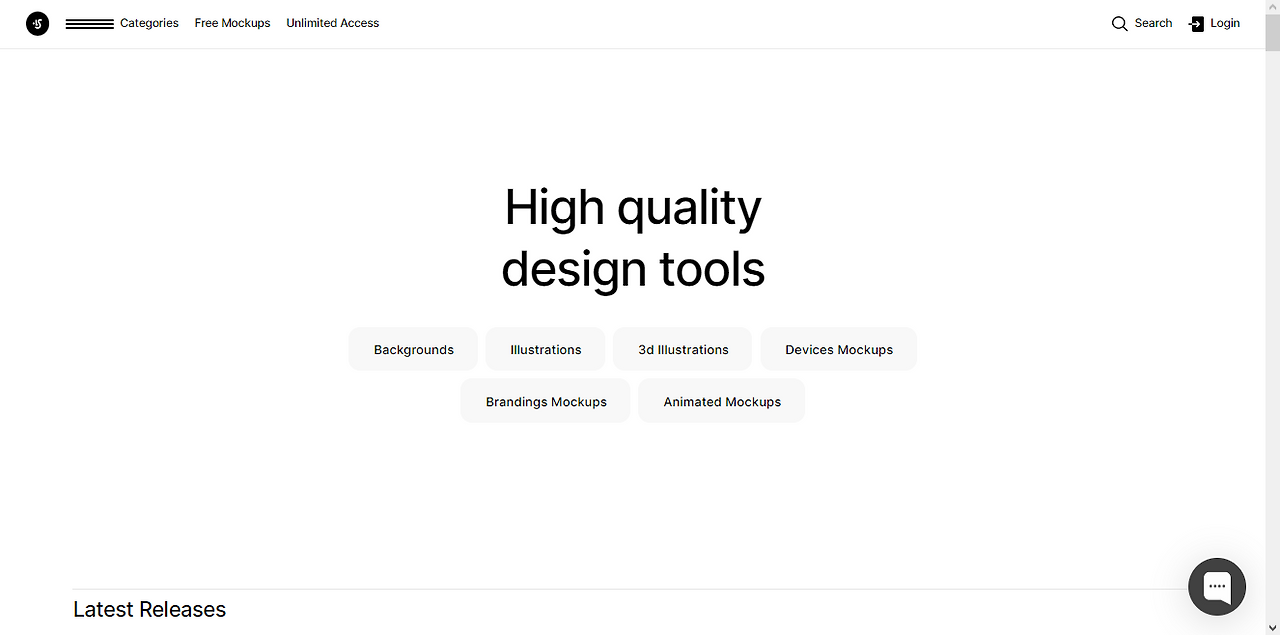 Categories Free Mockups Unlimited Access

Search Login

High quality
design tools

Backgrounds Illustrations 3d Illustrations Devices Mockups
Brandings Mockups Animated Mockups

Latest Releases